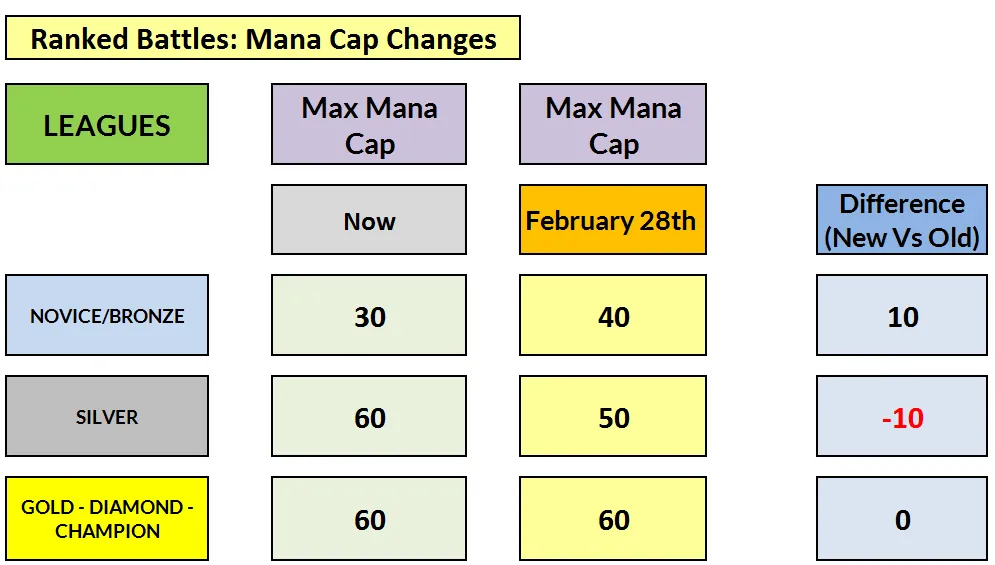 Ranked Battles: Mana Cap Changes

| LEAGUES | Max Mana Cap | Max Mana Cap | |
|---|---|---|---|
| | Now | February 28th | Difference (New Vs Old) |
| NOVICE/BRONZE | 30 | 40 | 10 |
| SILVER | 60 | 50 | -10 |
| GOLD - DIAMOND - CHAMPION | 60 | 60 | 0 |